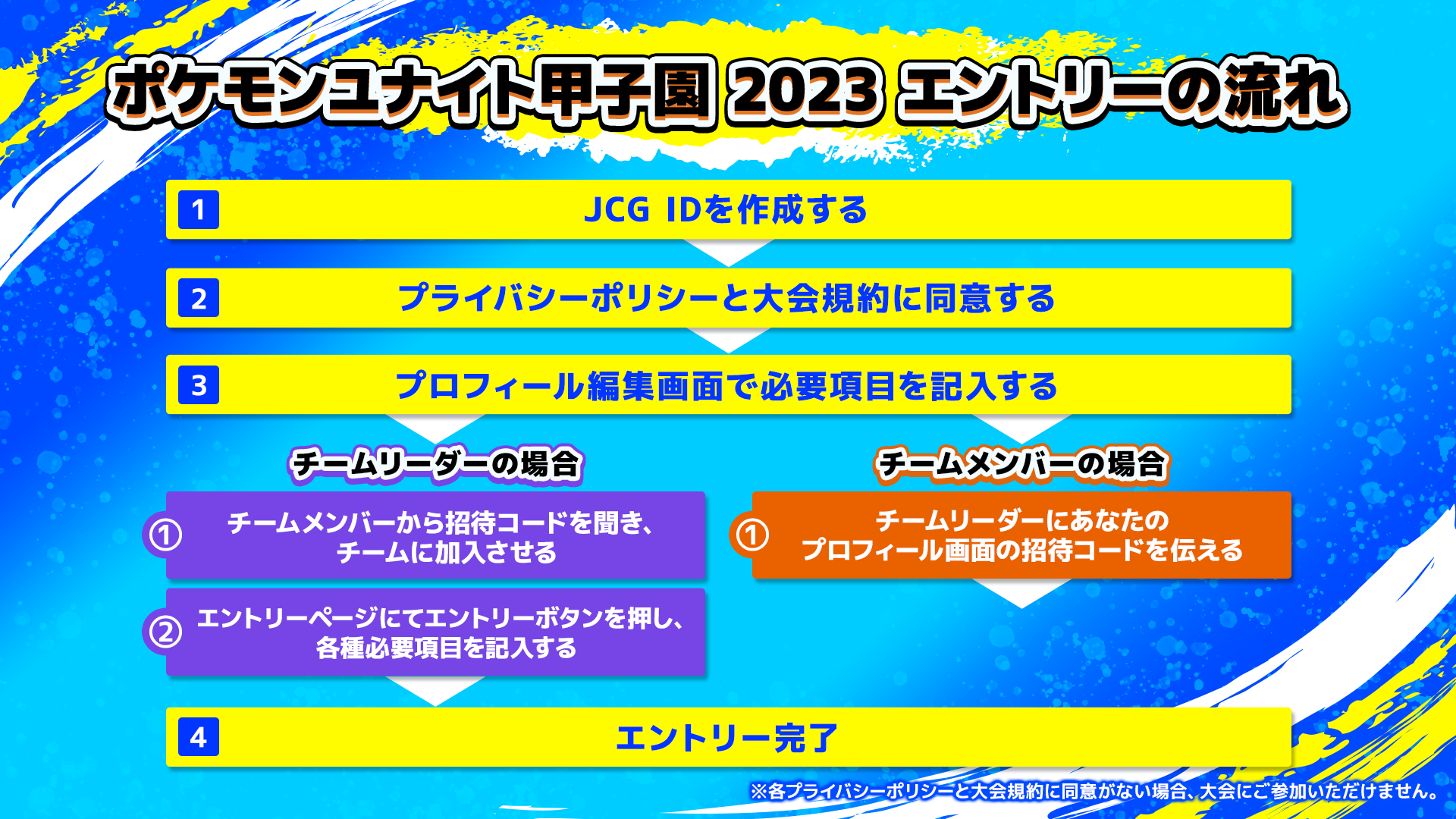 ポケモンユナイト甲子園 2023 エントリーの流れ

1 JCG IDを作成する

2 プライバシーポリシーと大会規約に同意する

3 プロフィール編集画面で必要項目を記入する

チームリーダーの場合

① チームメンバーから招待コードを聞き、チームに加入させる

② エントリーページにてエントリーボタンを押し、各種必要項目を記入する

チームメンバーの場合

① チームリーダーにあなたのプロフィール画面の招待コードを伝える

4 エントリー完了

※各プライバシーポリシーと大会規約に同意がない場合、大会にご参加いただけません。